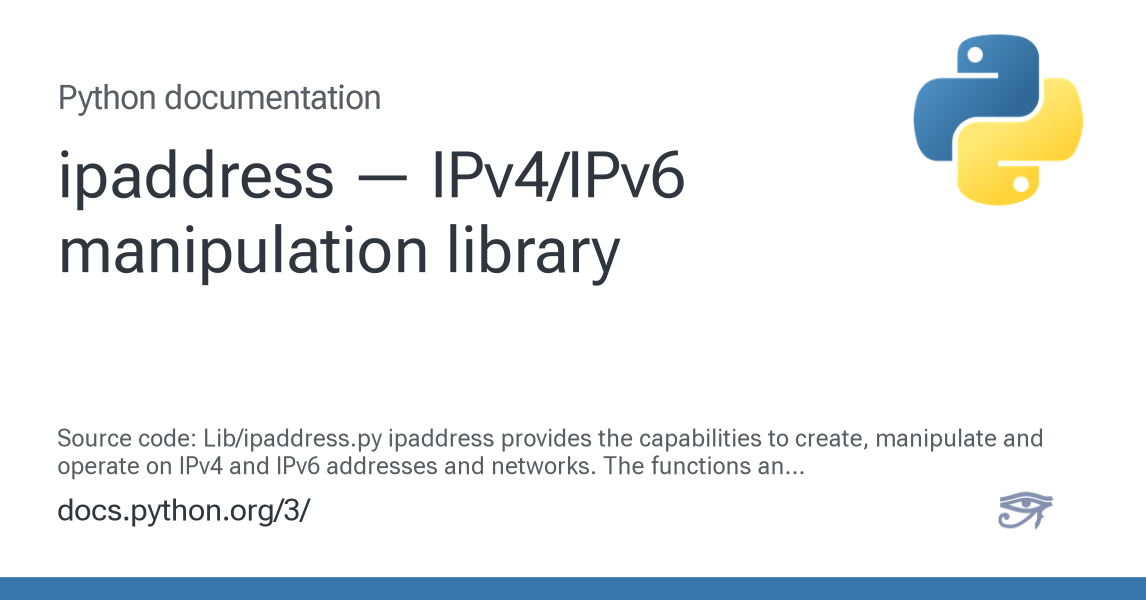 Python documentation

ipaddress — IPv4/IPv6 manipulation library

Source code: Lib/ipaddress.py ipaddress provides the capabilities to create, manipulate and operate on IPv4 and IPv6 addresses and networks. The functions an...

docs.python.org/3/